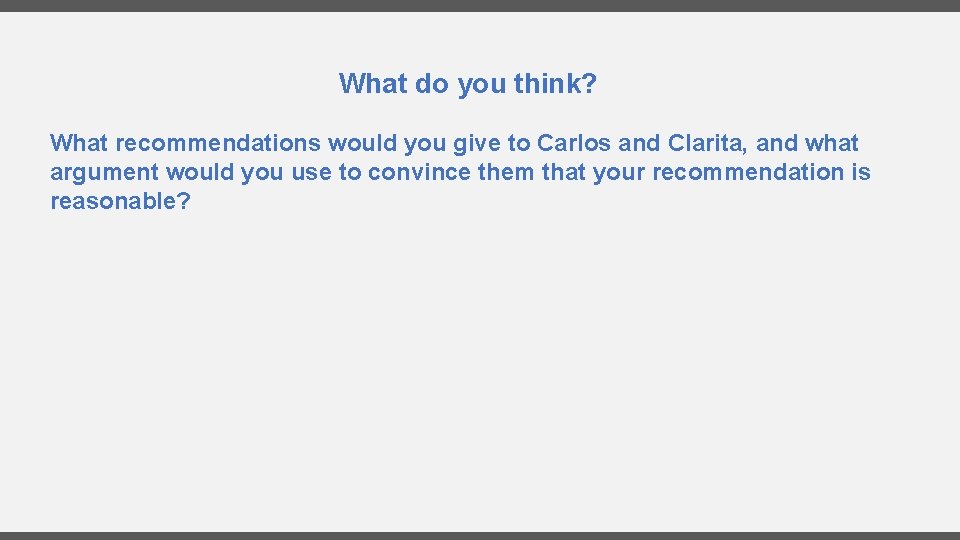 What do you think?

What recommendations would you give to Carlos and Clarita, and what argument would you use to convince them that your recommendation is reasonable?